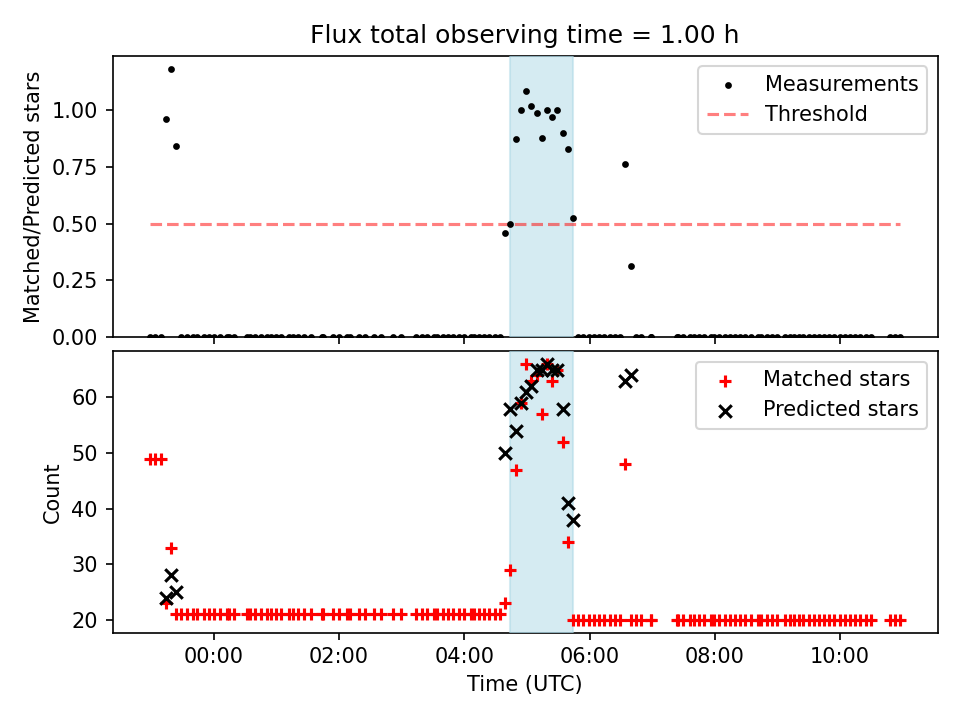 Flux total observing time = 1.00 h

Matched/Predicted stars
1.00
0.75
0.50
0.25
0.00

Measurements
Threshold

Count
60
50
40
30
20

Matched stars
Predicted stars

00:00
02:00
04:00
06:00
08:00
10:00
Time (UTC)